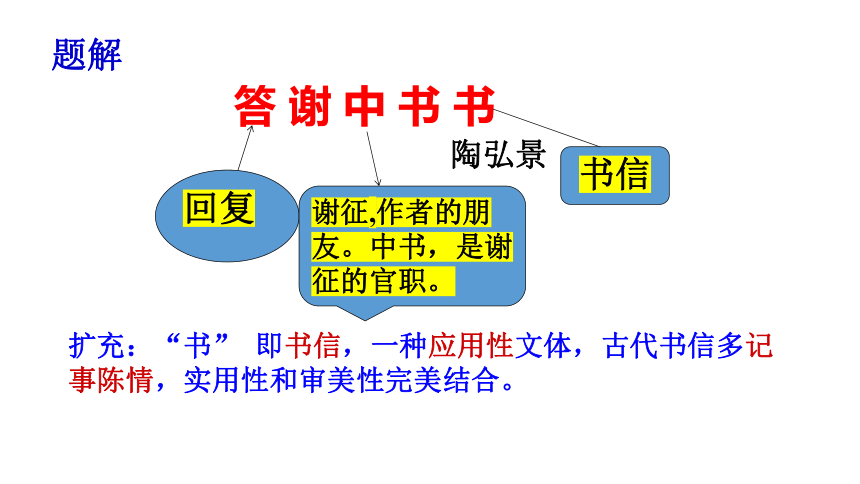 题解

答谢中书书

陶弘景

回复

谢征,作者的朋友。中书，是谢征的官职。

书信

扩充：“书” 即书信，一种应用性文体，古代书信多记事陈情，实用性和审美性完美结合。